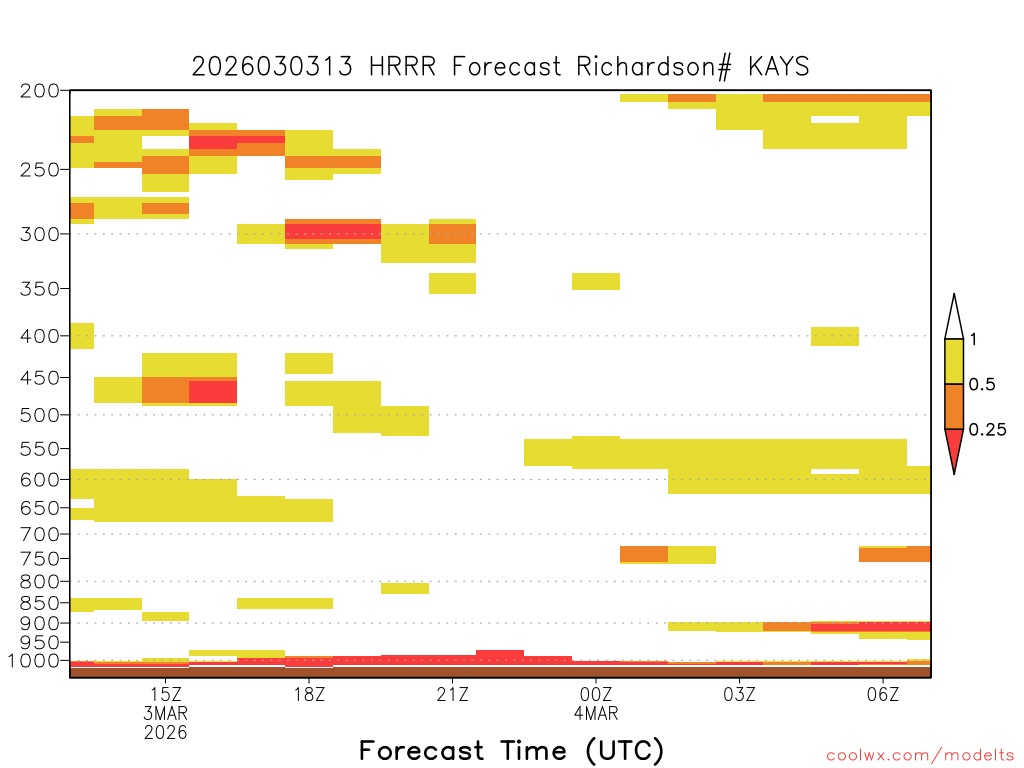 2026030313 HRRR Forecast Richardson# KAYS

200
250
300
350
400
450
500
550
600
650
700
750
800
850
900
950
1000

1
0.5
0.25

15Z
3MAR
2026
18Z
21Z
00Z
4MAR
03Z
06Z

Forecast Time (UTC)

coolwx.com/modelts